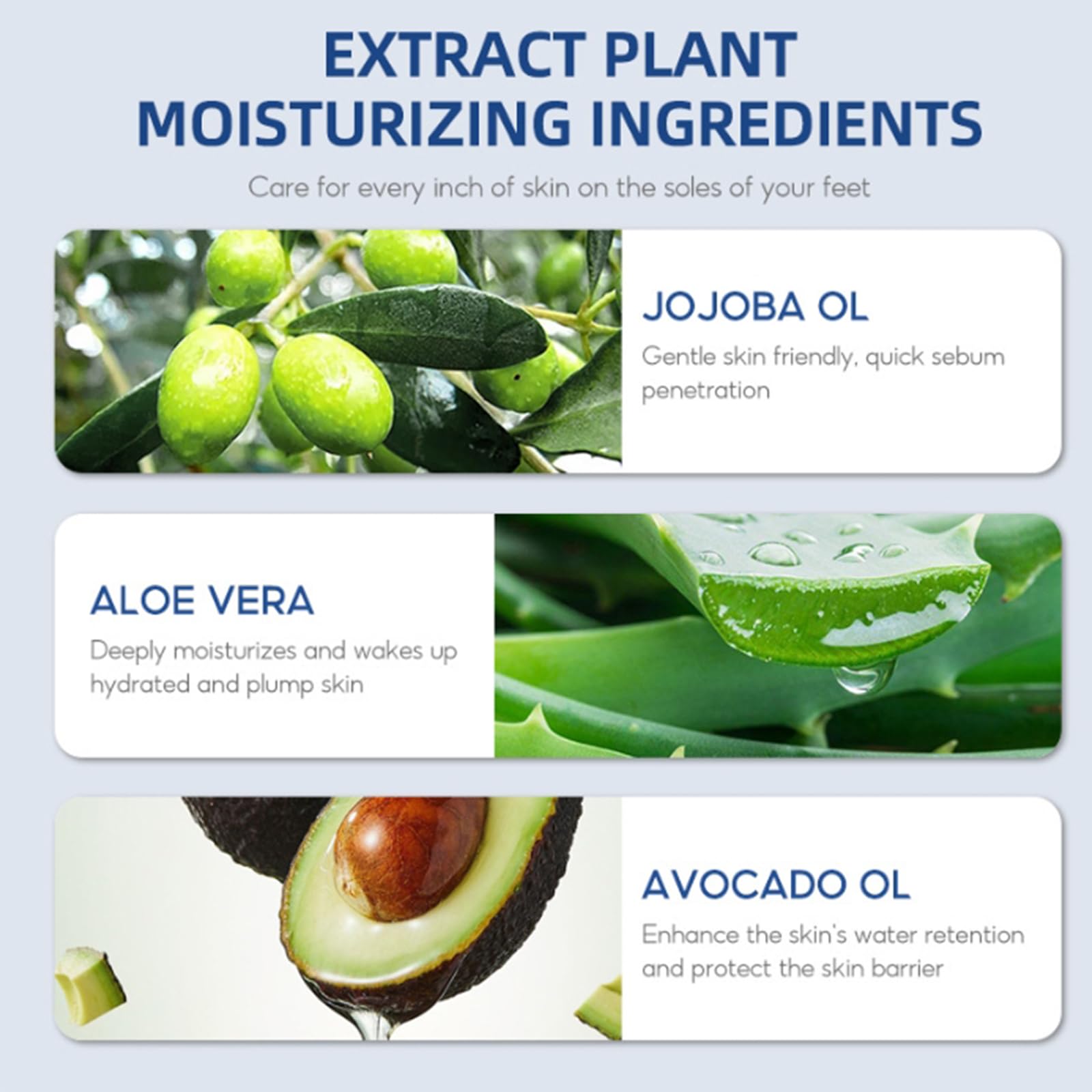 EXTRACT PLANT MOISTURIZING INGREDIENTS

Care for every inch of skin on the soles of your feet

JOJOBA OL

Gentle skin friendly, quick sebum penetration

ALOE VERA

Deeply moisturizes and wakes up hydrated and plump skin

AVOCADO OL

Enhance the skin's water retention and protect the skin barrier